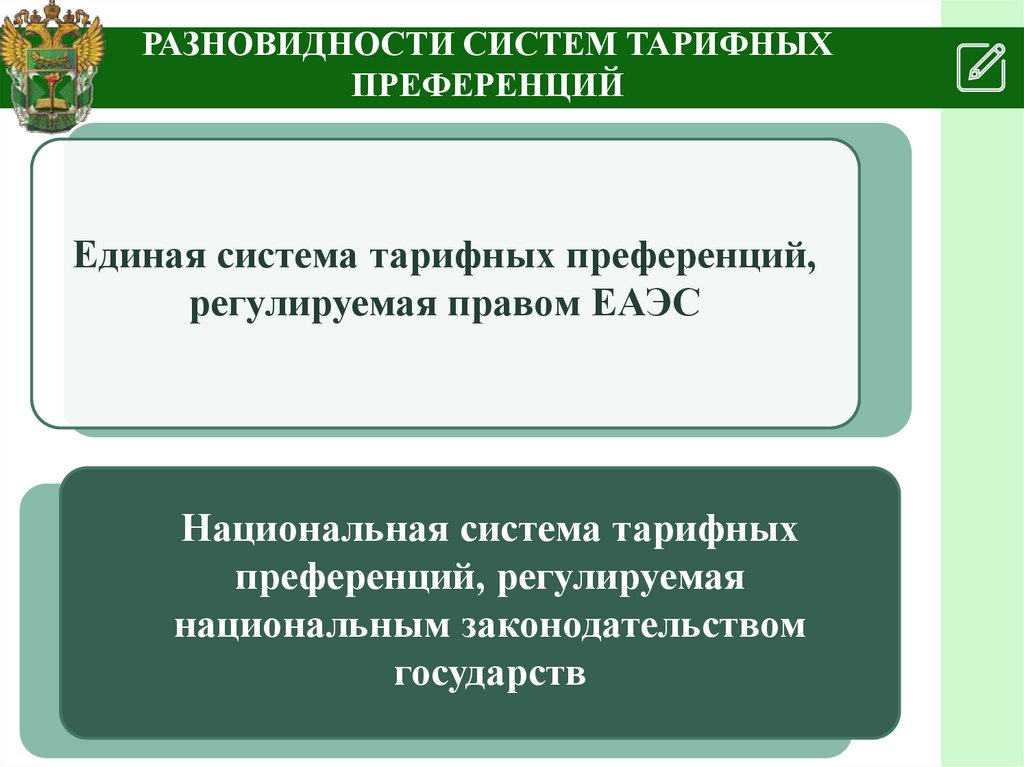 РАЗНОВИДНОСТИ СИСТЕМ ТАРИФНЫХ ПРЕФЕРЕНЦИЙ

Единая система тарифных преференций, регулируемая правом ЕАЭС

Национальная система тарифных преференций, регулируемая национальным законодательством государств